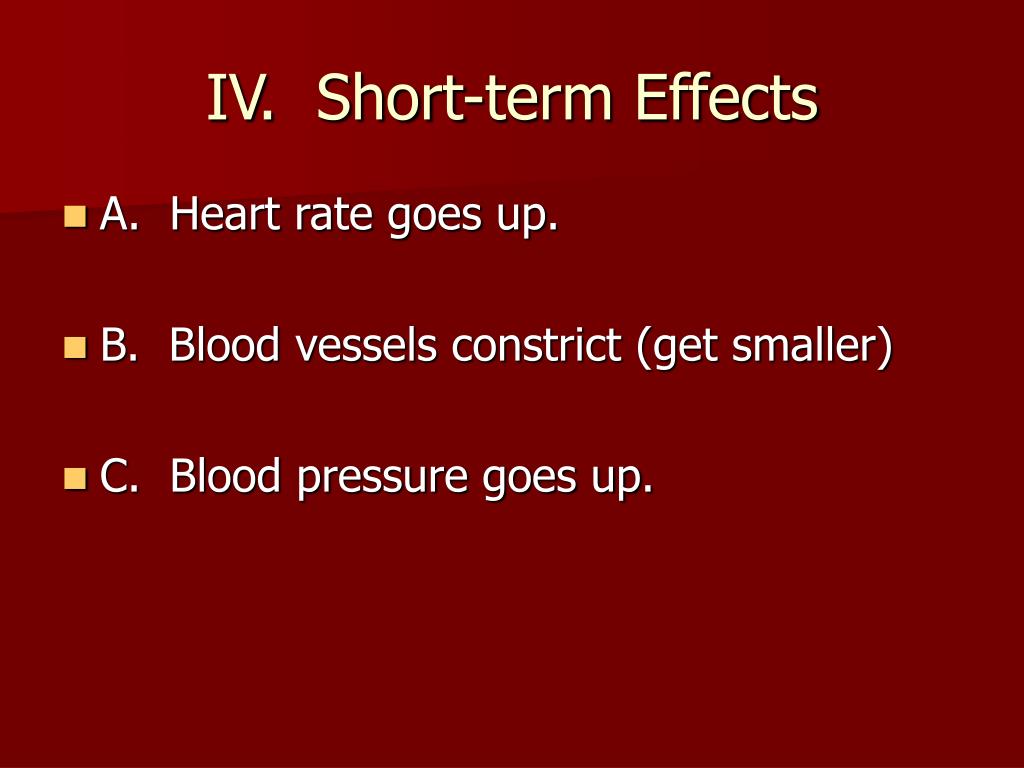 IV. Short-term Effects

A. Heart rate goes up.

B. Blood vessels constrict (get smaller)

C. Blood pressure goes up.